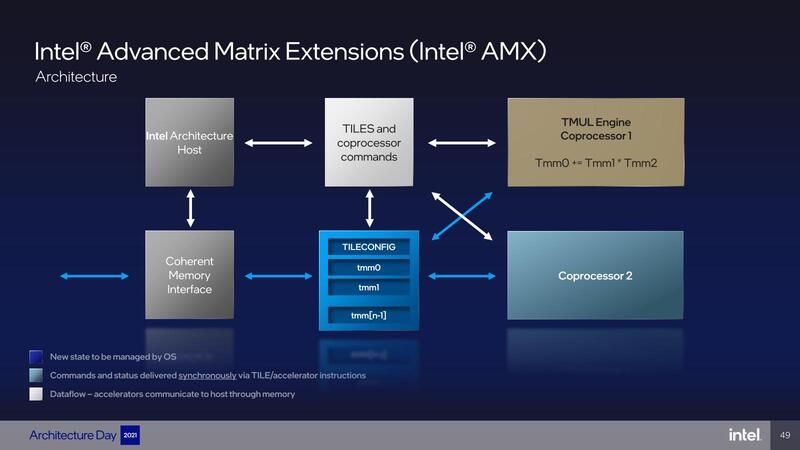 Intel® Advanced Matrix Extensions (Intel® AMX)
Architecture

Intel Architecture Host

TILES and coprocessor commands

TMUL Engine Coprocessor 1

Tmm0 += Tmm1 * Tmm2

Coherent Memory Interface

TILECONFIG
tmm0
tmm1
tmm[n-1]

Coprocessor 2

New state to be managed by OS
Commands and status delivered synchronously via TILE/accelerator instructions
Dataflow – accelerators communicate to host through memory

Architecture Day 2021

intel.

49